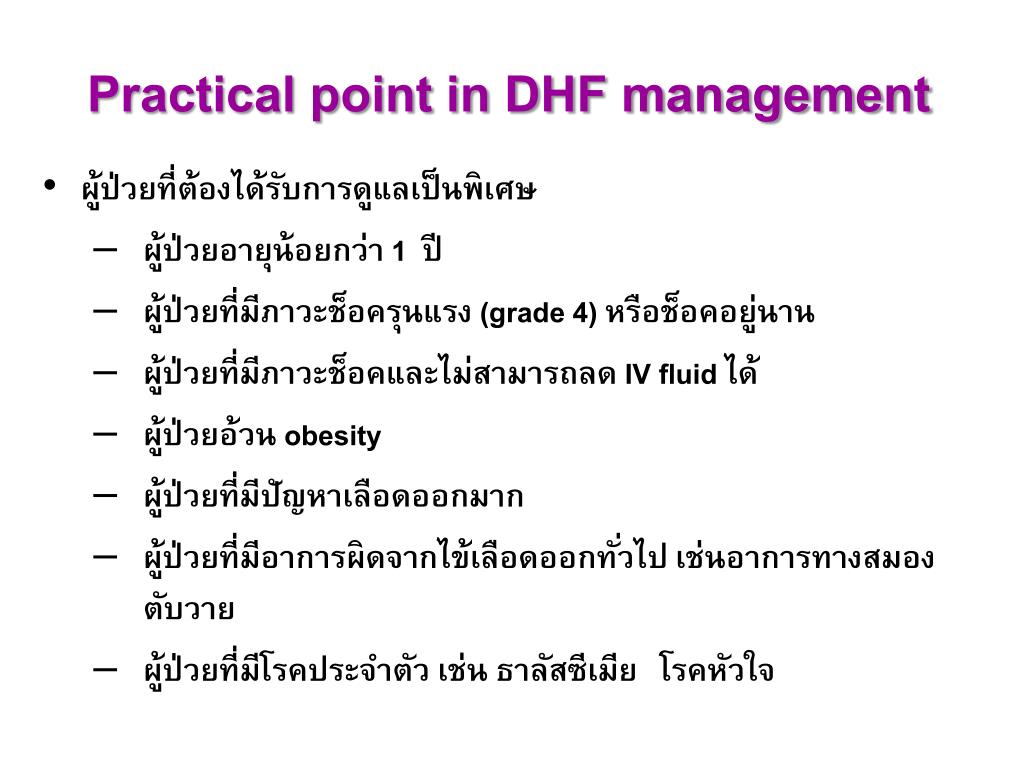 Practical point in DHF management

• ผู้ป่วยที่ต้องได้รับการดูแลเป็นพิเศษ
– ผู้ป่วยอายุน้อยกว่า 1 ปี
– ผู้ป่วยที่มีภาวะช็อครุนแรง (grade 4) หรือช็อคอยู่นาน
– ผู้ป่วยที่มีภาวะช็อคและไม่สามารถลด IV fluid ได้
– ผู้ป่วยอ้วน obesity
– ผู้ป่วยที่มีปัญหาเลือดออกมาก
– ผู้ป่วยที่มีอาการผิดจากไข้เลือดออกทั่วไป เช่นอาการทางสมอง ตับวาย
– ผู้ป่วยที่มีโรคประจำตัว เช่น ธาลัสซีเมีย โรคหัวใจ